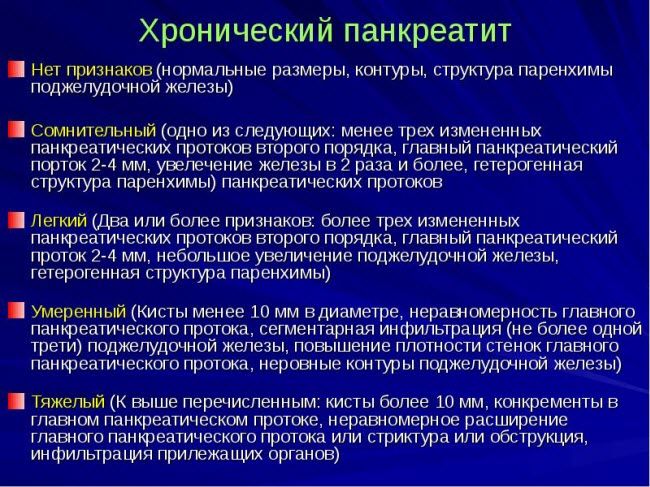 Хронический панкреатит

Нет признаков (нормальные размеры, контуры, структура паренхимы поджелудочной железы)

Сомнительный (одно из следующих: менее трех измененных панкреатических протоков второго порядка, главный панкреатический порток 2-4 мм, увелечение железы в 2 раза и более, гетерогенная структура паренхимы) панкреатических протоков

Легкий (Два или более признаков: более трех измененных панкреатических протоков второго порядка, главный панкреатический проток 2-4 мм, небольшое увеличение поджелудочной железы, гетерогенная структура паренхимы)

Умеренный (Кисты менее 10 мм в диаметре, неравномерность главного панкреатического протока, сегментарная инфильтрация (не более одной трети) поджелудочной железы, повышение плотности стенок главного панкреатического протока, неровные контуры поджелудочной железы)

Тяжелый (К выше перечисленным: кисты более 10 мм, конкременты в главном панкреатическом протоке, неравномерное расширение главного панкреатического протока или стриктура или обструкция, инфильтрация прилежащих органов)